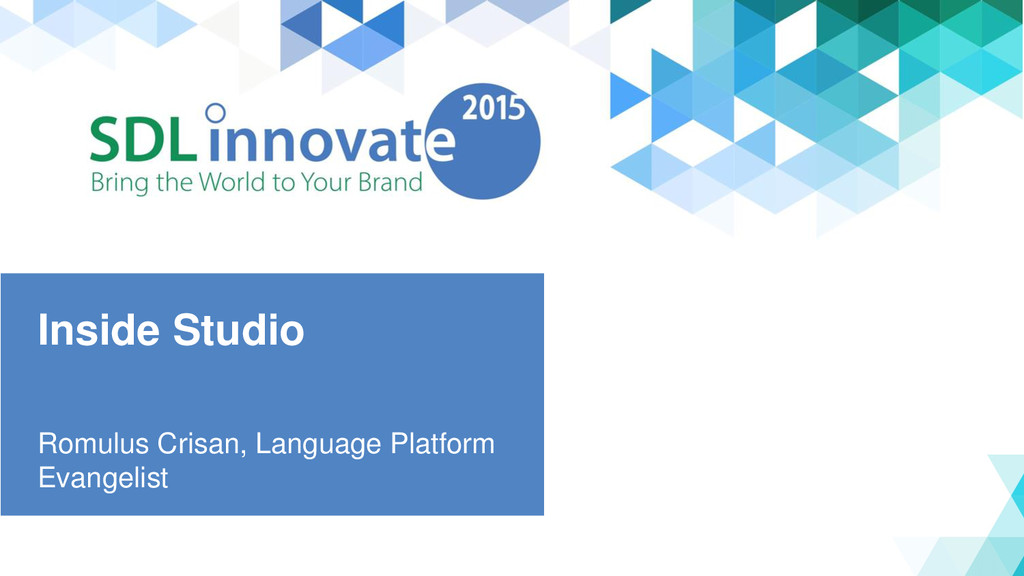 SDL innovate 2015
Bring the World to Your Brand

Inside Studio

Romulus Crisan, Language Platform Evangelist